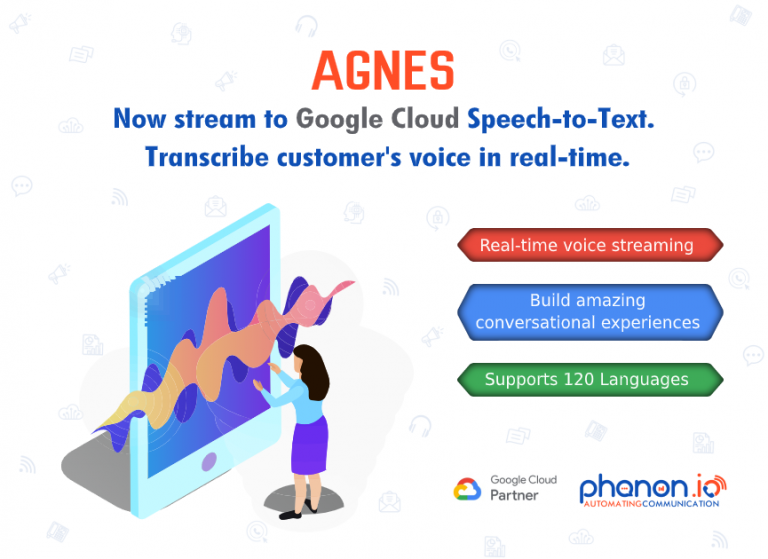 AGNES

Now stream to Google Cloud Speech-to-Text.
Transcribe customer's voice in real-time.

Real-time voice streaming

Build amazing conversational experiences

Supports 120 Languages

Google Cloud Partner

phonon.io
AUTOMATING COMMUNICATION